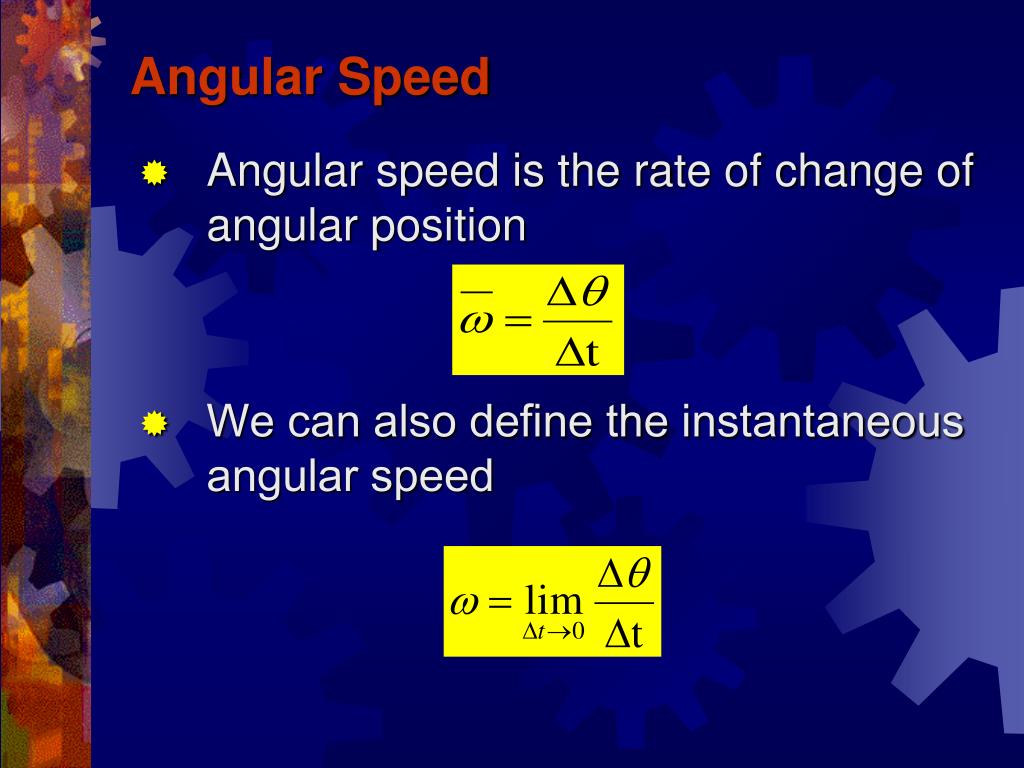 Angular Speed

Angular speed is the rate of change of angular position

$\overline{\omega} = \frac{\Delta\theta}{\Delta t}$

We can also define the instantaneous angular speed

$\omega = \lim_{\Delta t \to 0} \frac{\Delta\theta}{\Delta t}$